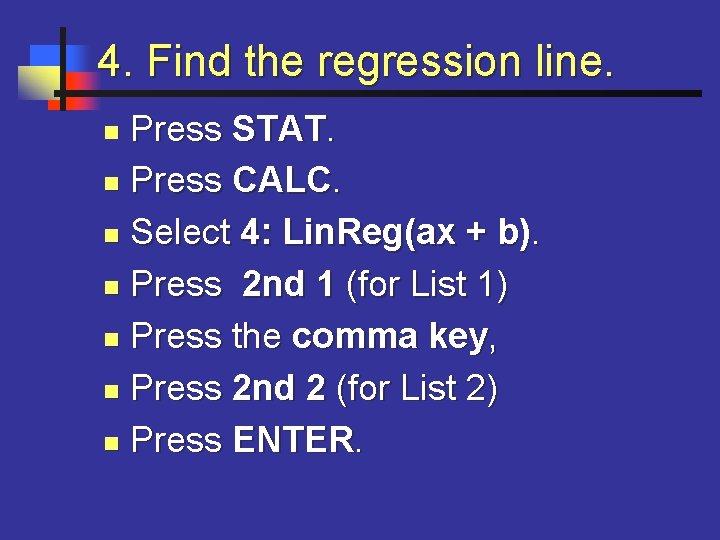 4. Find the regression line.

• Press STAT.
• Press CALC.
• Select 4: LinReg(ax + b).
• Press  2nd 1 (for List 1)
• Press the comma key,
• Press 2nd 2 (for List 2)
• Press ENTER.